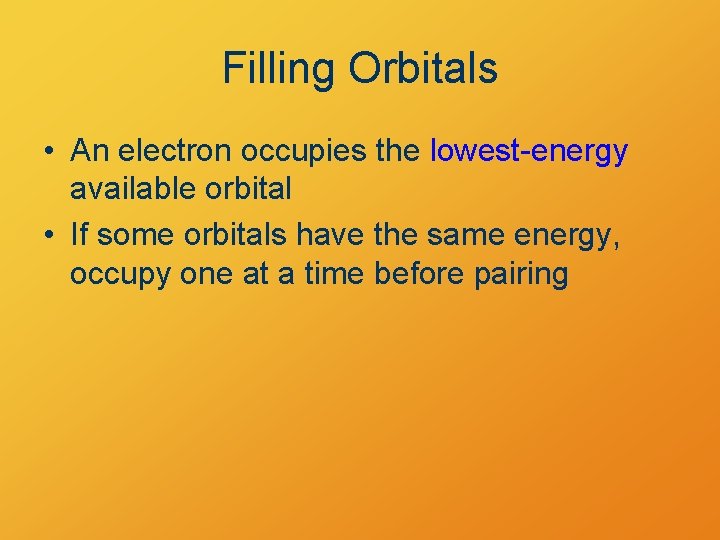 Filling Orbitals

• An electron occupies the lowest-energy available orbital
• If some orbitals have the same energy, occupy one at a time before pairing